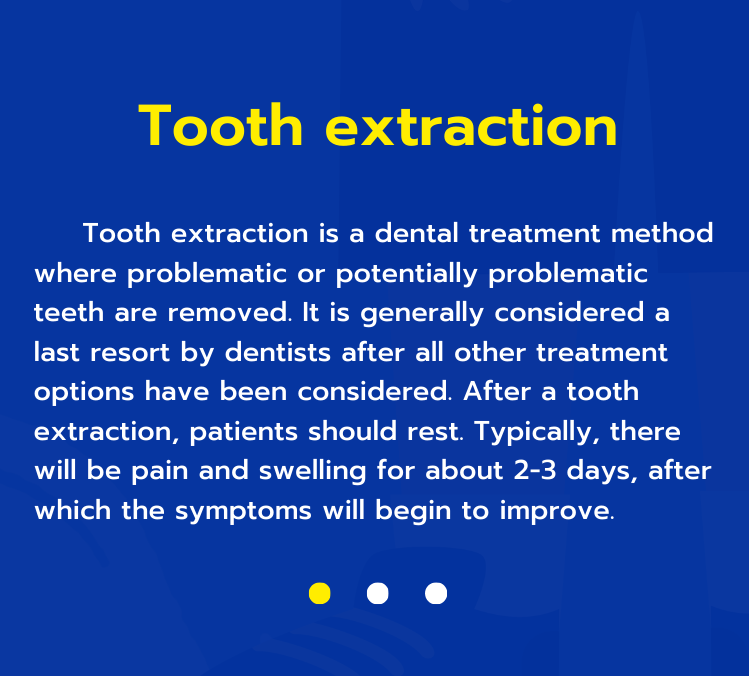 Tooth extraction

Tooth extraction is a dental treatment method where problematic or potentially problematic teeth are removed. It is generally considered a last resort by dentists after all other treatment options have been considered. After a tooth extraction, patients should rest. Typically, there will be pain and swelling for about 2-3 days, after which the symptoms will begin to improve.